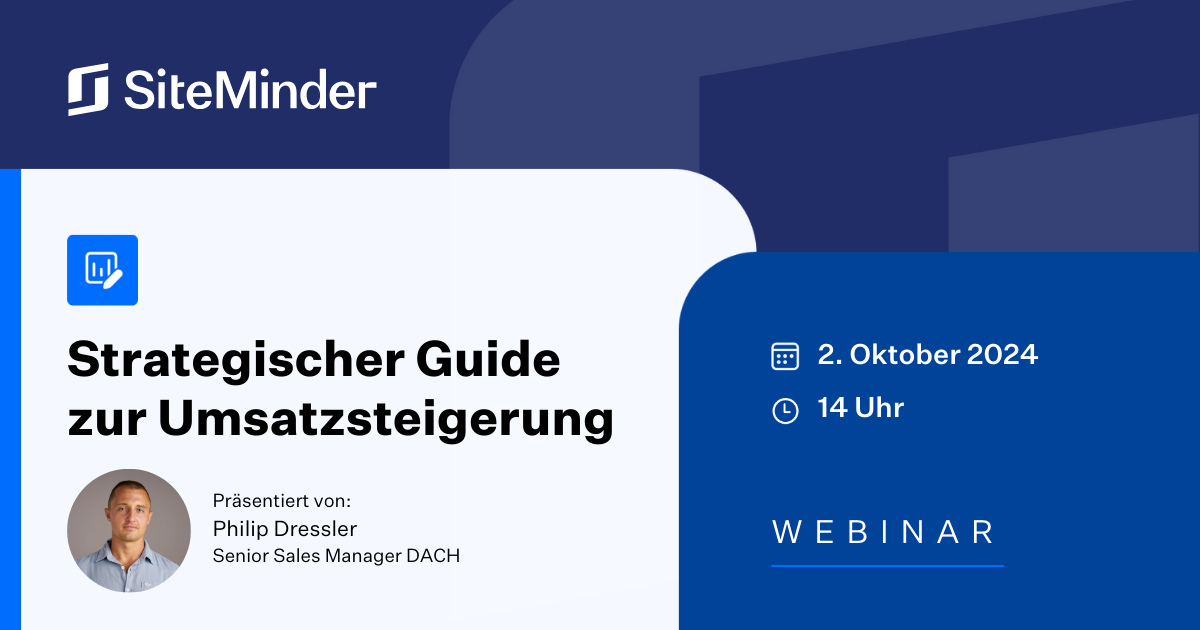 SiteMinder

Strategischer Guide zur Umsatzsteigerung

Präsentiert von:
Philip Dressler
Senior Sales Manager DACH

2. Oktober 2024

14 Uhr

WEBINAR